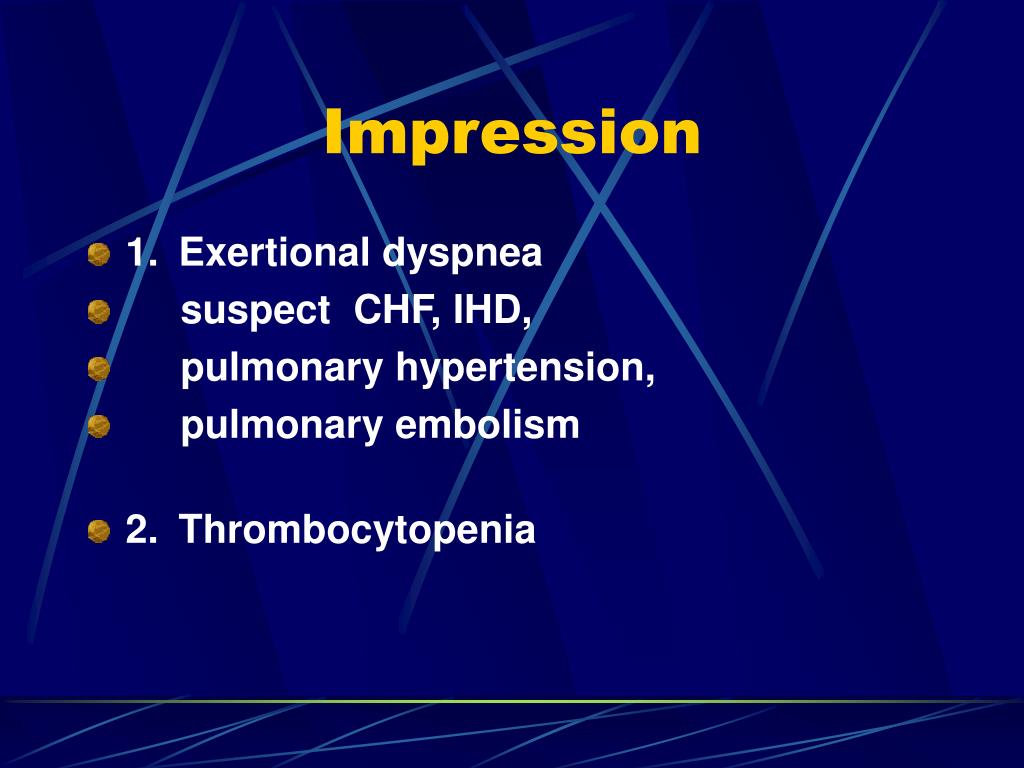 Impression

1. Exertional dyspnea

suspect CHF, IHD,

pulmonary hypertension,

pulmonary embolism

2. Thrombocytopenia